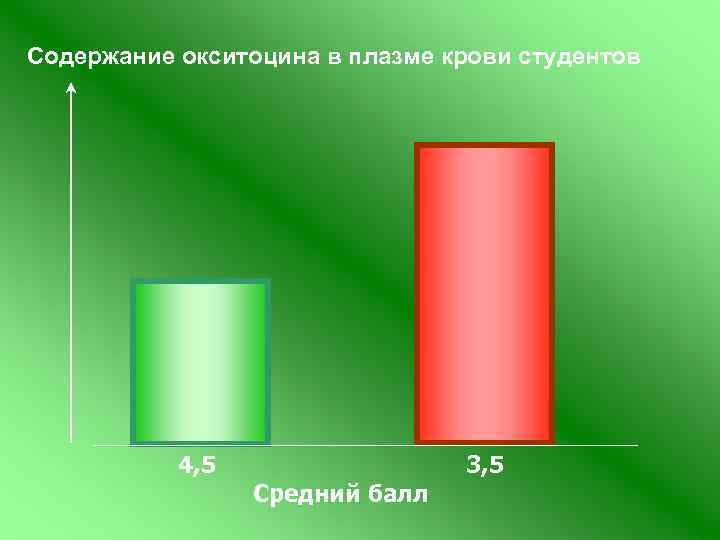 Содержание окситоцина в плазме крови студентов

4,5

3,5

Средний балл